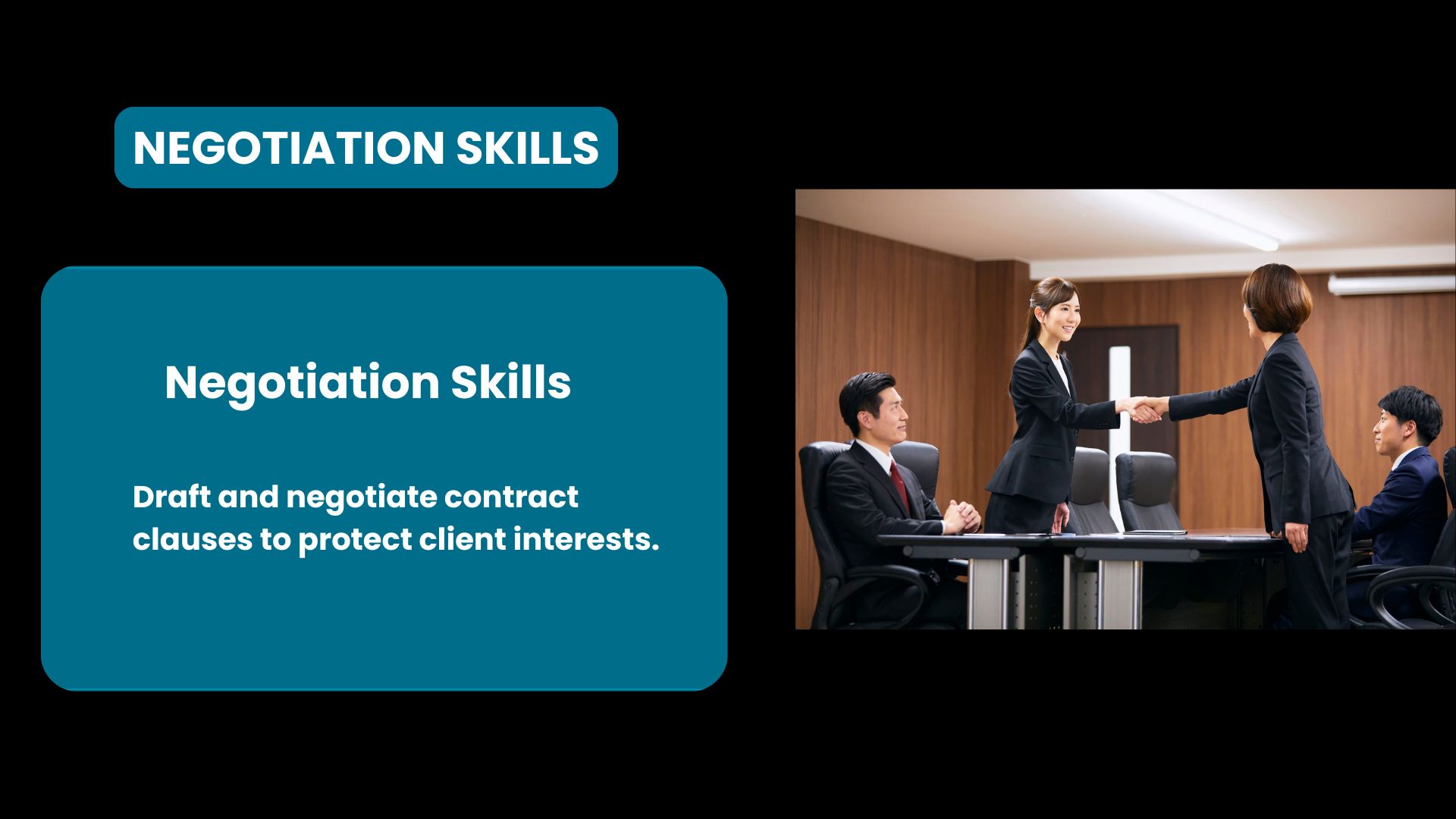 NEGOTIATION SKILLS

Negotiation Skills

Draft and negotiate contract clauses to protect client interests.